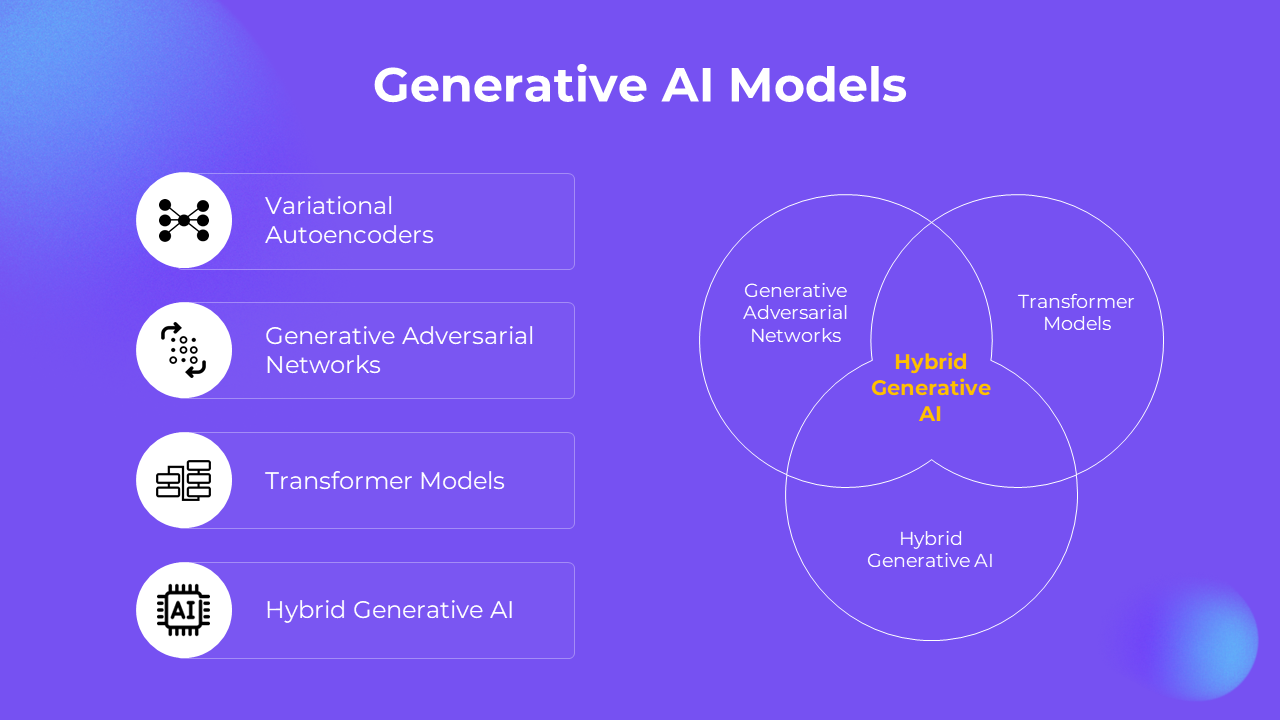 Generative AI Models

Variational Autoencoders

Generative Adversarial Networks

Transformer Models

AI

Hybrid Generative AI

Generative Adversarial Networks

Transformer Models

Hybrid Generative AI

Hybrid Generative AI